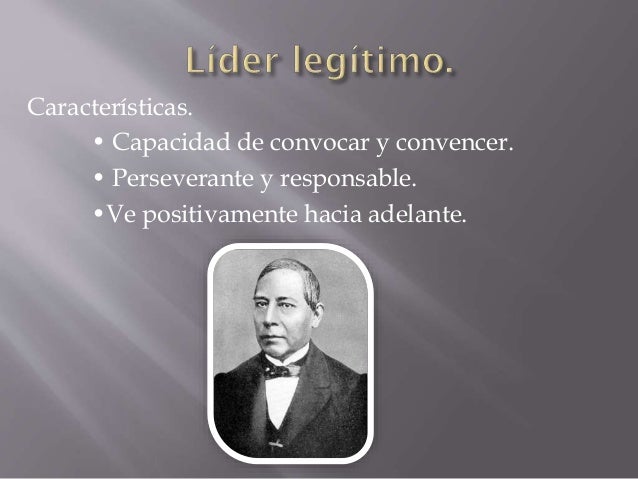 Líder legítimo.

Características.

• Capacidad de convocar y convencer.
• Perseverante y responsable.
•Ve positivamente hacia adelante.